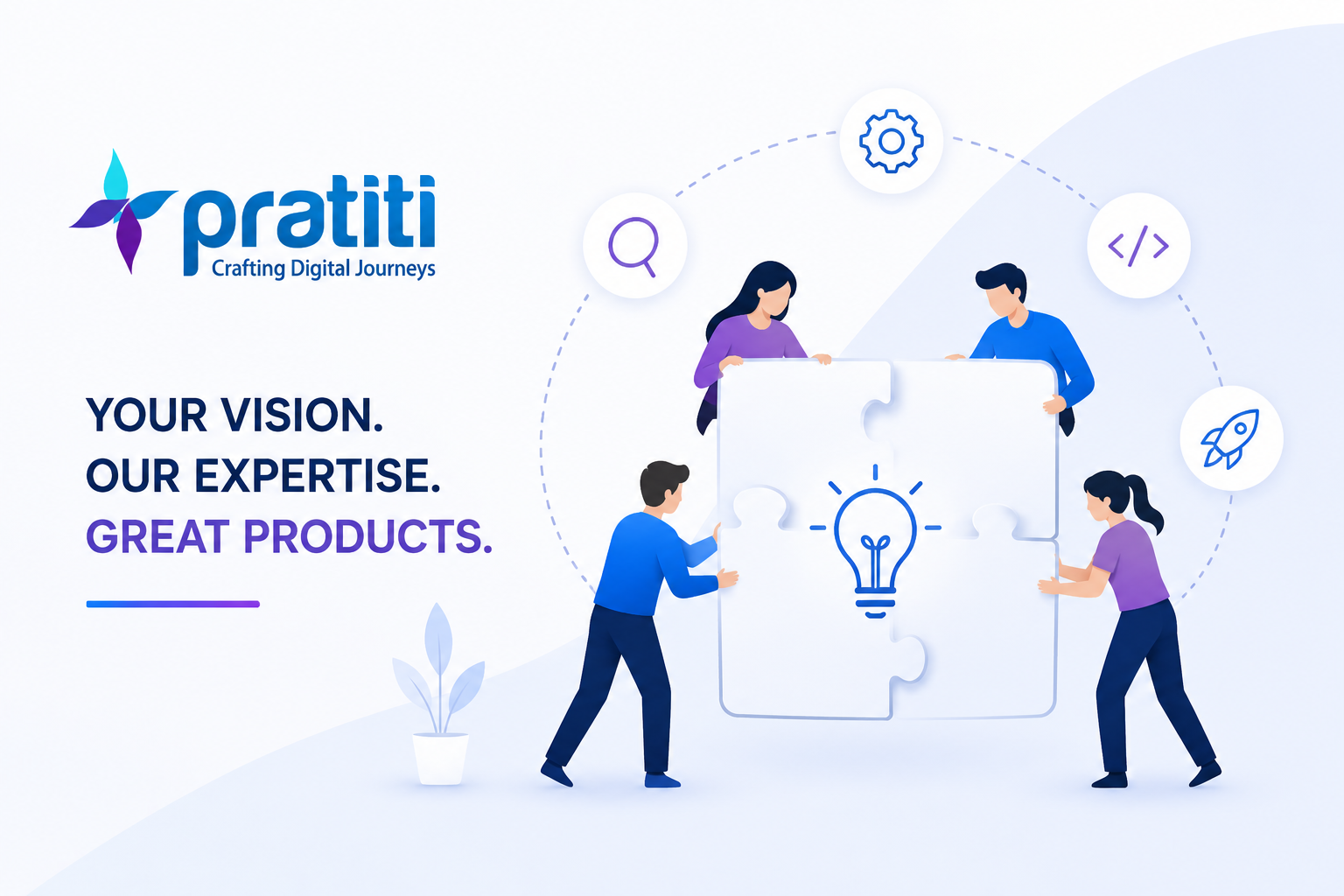 pratiti
Crafting Digital Journeys

YOUR VISION.
OUR EXPERTISE.
GREAT PRODUCTS.

</>